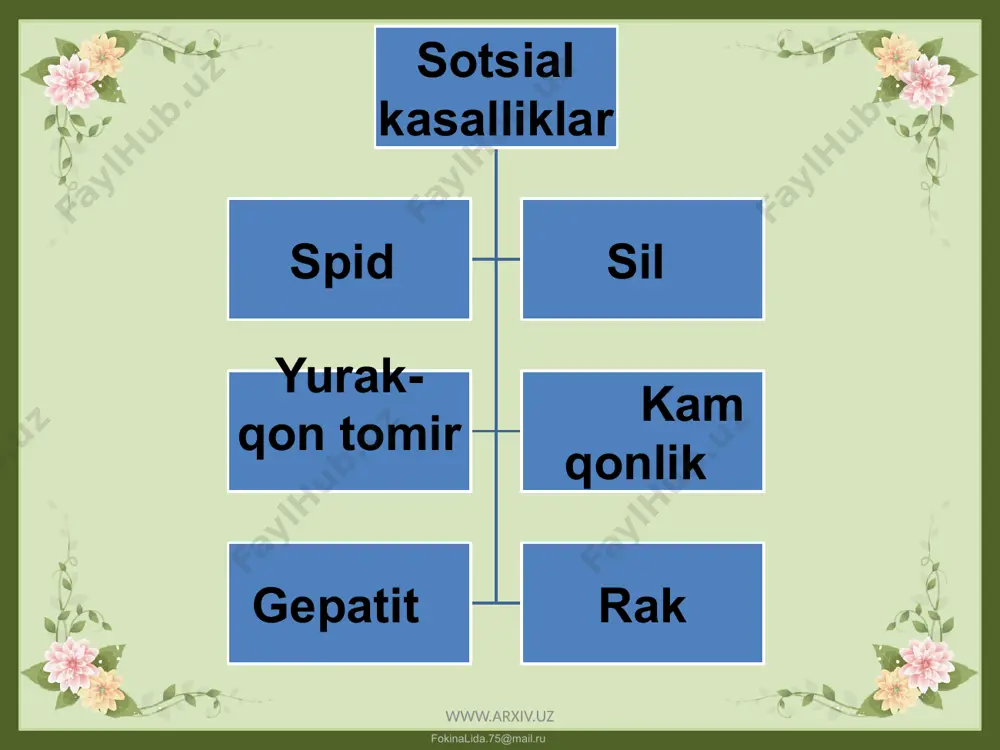 Sotsial kasalliklar

Spid

Sil

Yurak-qon tomir

Kam qonlik

Gepatit

Rak

FaylHub.uz

WWW.ARXIV.UZ

FokinaLida.75@mail.ru